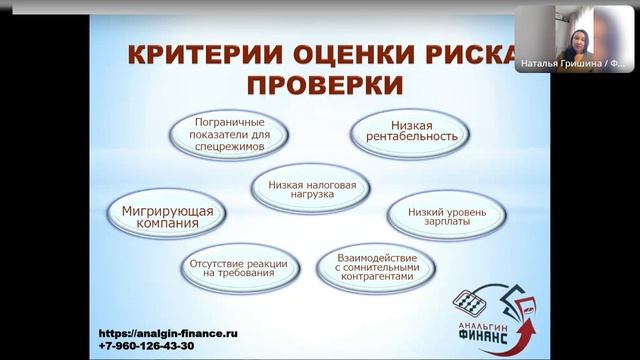 Наталья Гришина / Ф...

КРИТЕРИИ ОЦЕНКИ РИСКА ПРОВЕРКИ

Пограничные показатели для спецрежимов

Низкая рентабельность

Низкая налоговая нагрузка

Мигрирующая компания

Низкий уровень зарплаты

Отсутствие реакции на требования

Взаимодействие с сомнительными контрагентами

https://analgin-finance.ru
+7-960-126-43-30

АНАЛЬГИН ФИНАНС